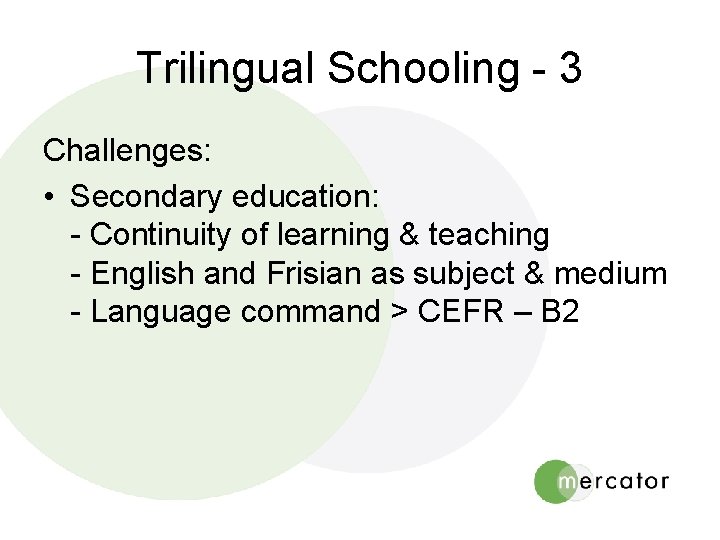 Trilingual Schooling - 3

Challenges:

• Secondary education:
- Continuity of learning & teaching
- English and Frisian as subject & medium
- Language command > CEFR – B2

mercator